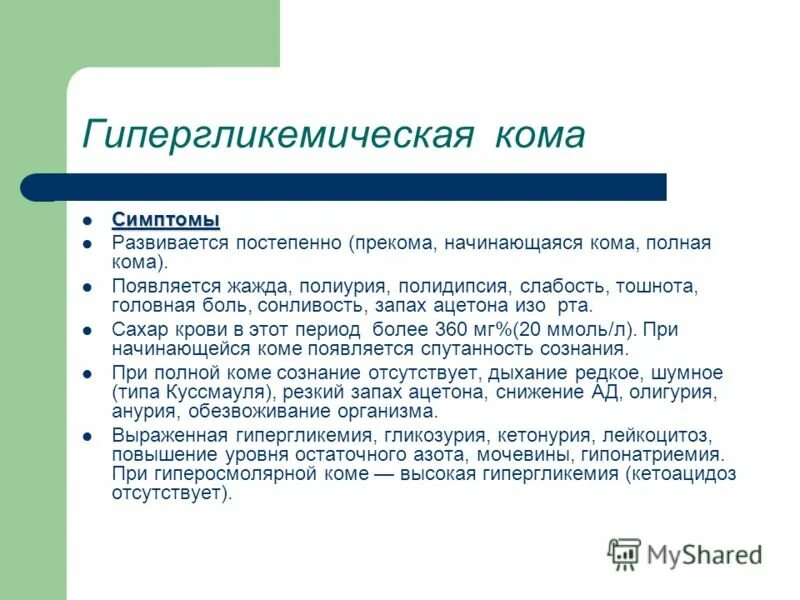 Гипергликемическая кома

- Симптомы
- Развивается постепенно (прекома, начинающаяся кома, полная кома).
- Появляется жажда, полиурия, полидипсия, слабость, тошнота, головная боль, сонливость, запах ацетона изо рта.
- Сахар крови в этот период более 360 мг%(20 ммоль/л). При начинающейся коме появляется спутанность сознания.
- При полной коме сознание отсутствует, дыхание редкое, шумное (типа Куссмауля), резкий запах ацетона, снижение АД, олигурия, анурия, обезвоживание организма.
- Выраженная гипергликемия, гликозурия, кетонурия, лейкоцитоз, повышение уровня остаточного азота, мочевины, гипонатриемия. При гиперосмолярной коме — высокая гипергликемия (кетоацидоз отсутствует).

MyShared